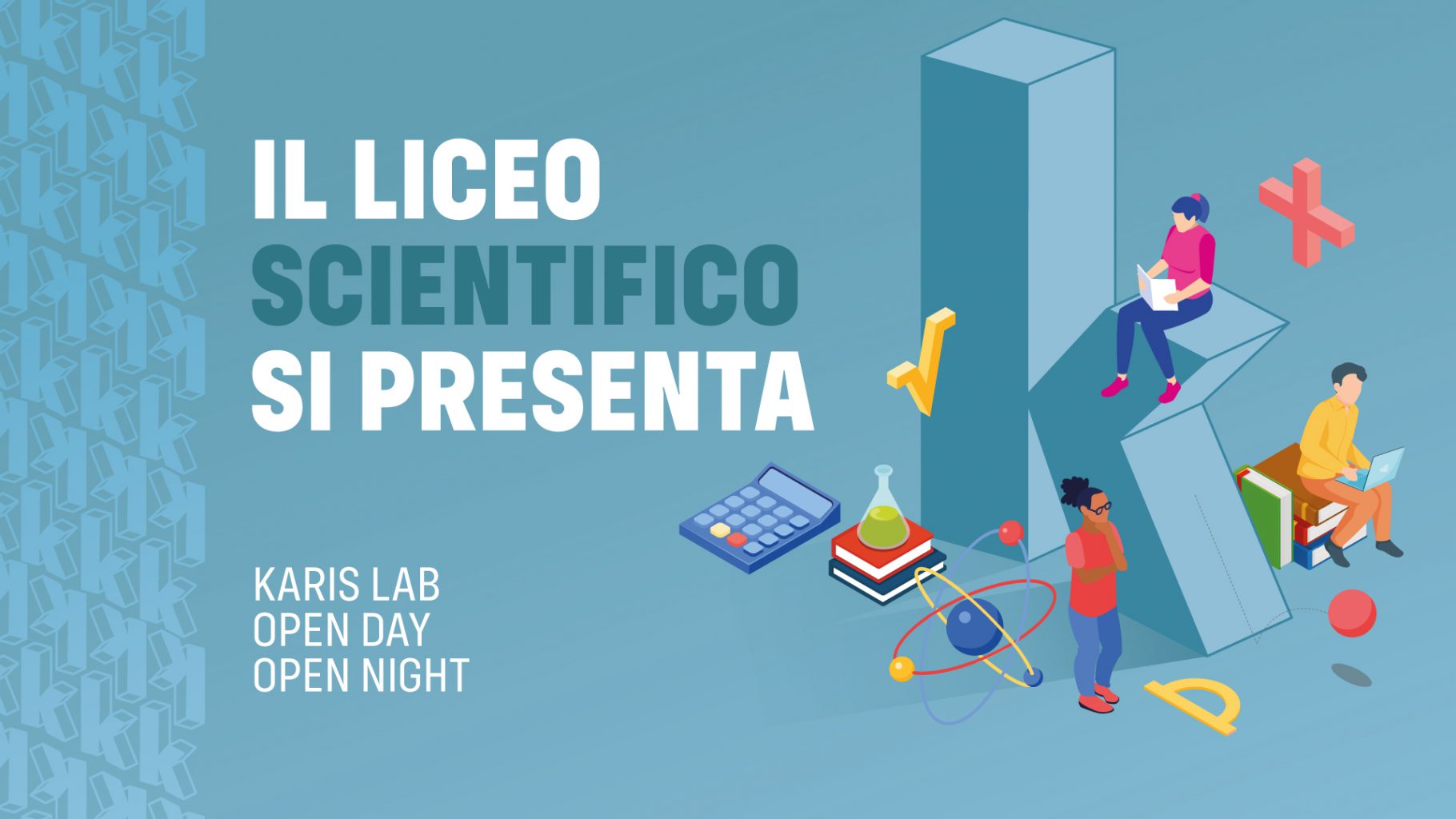 IL LICEO
SCIENTIFICO
SI PRESENTA

KARIS LAB
OPEN DAY
OPEN NIGHT